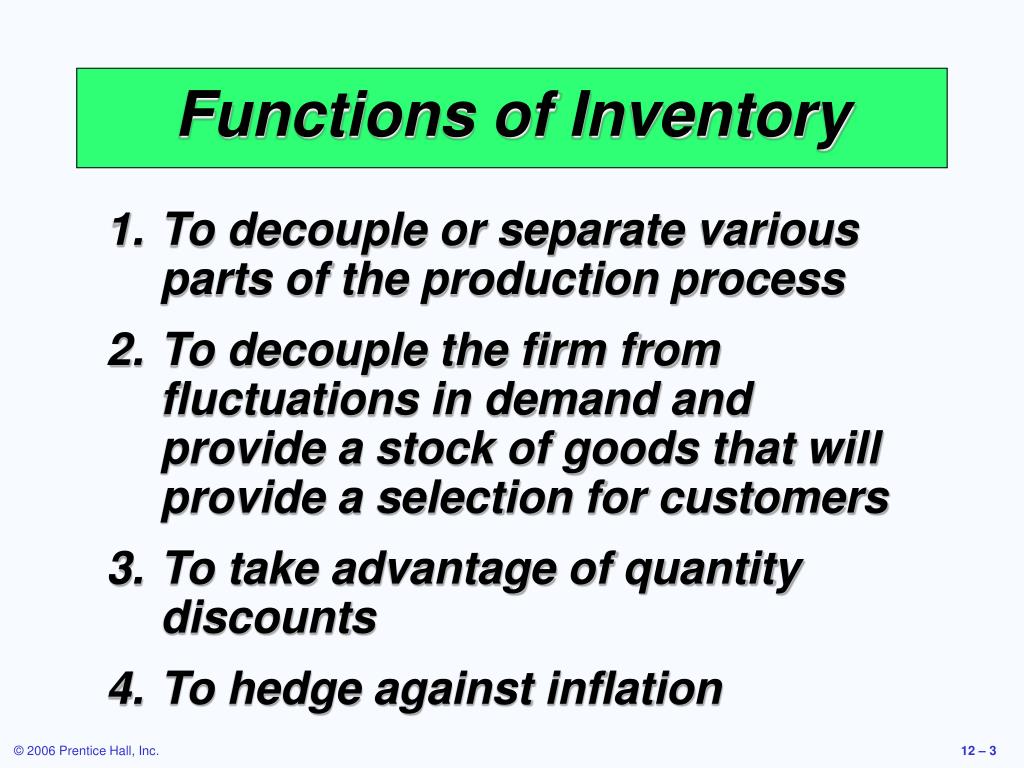 Functions of Inventory

1. To decouple or separate various parts of the production process

2. To decouple the firm from fluctuations in demand and provide a stock of goods that will provide a selection for customers

3. To take advantage of quantity discounts

4. To hedge against inflation

© 2006 Prentice Hall, Inc.

12 – 3